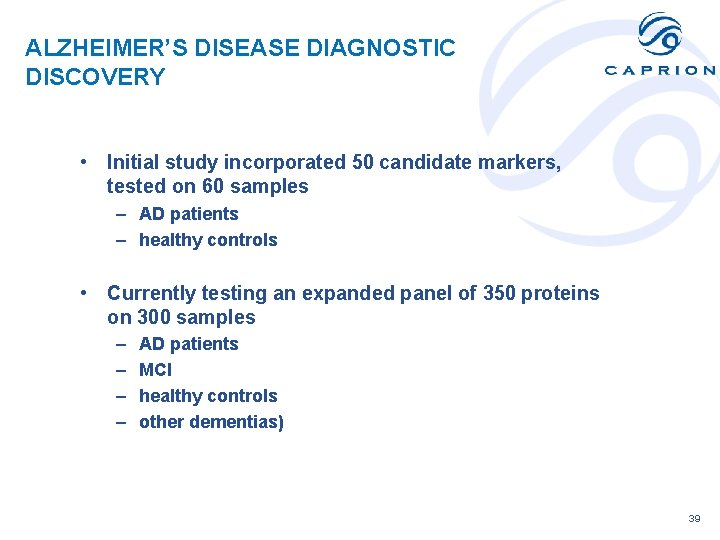 ALZHEIMER'S DISEASE DIAGNOSTIC DISCOVERY

CAPRION

• Initial study incorporated 50 candidate markers, tested on 60 samples
– AD patients
– healthy controls

• Currently testing an expanded panel of 350 proteins on 300 samples
– AD patients
– MCI
– healthy controls
– other dementias)

39